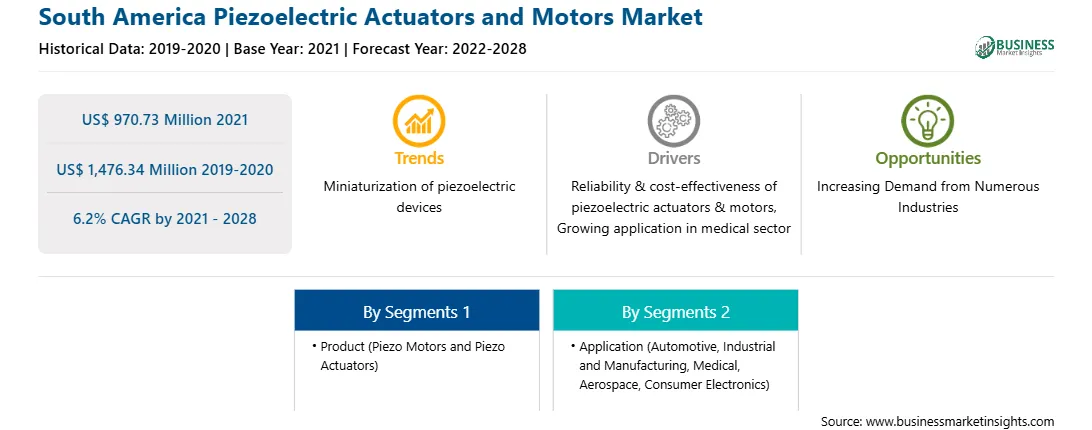 South America Piezoelectric Actuators and Motors Market

Historical Data: 2019-2020 | Base Year: 2021 | Forecast Year: 2022-2028

BUSINESS Market Insights

US$ 970.73 Million 2021

US$ 1,476.34 Million 2019-2020

6.2% CAGR by 2021 - 2028

Trends

Miniaturization of piezoelectric devices

Drivers

Reliability & cost-effectiveness of piezoelectric actuators & motors, Growing application in medical sector

Opportunities

Increasing Demand from Numerous Industries

By Segments 1

• Product (Piezo Motors and Piezo Actuators)

By Segments 2

• Application (Automotive, Industrial and Manufacturing, Medical, Aerospace, Consumer Electronics)

Source: www.businessmarketinsights.com